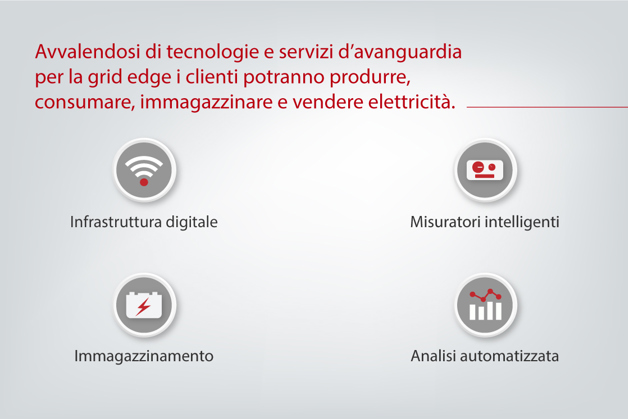 Avvalendosi di tecnologie e servizi d'avanguardia per la grid edge i clienti potranno produrre, consumare, immagazzinare e vendere elettricità.

Infrastruttura digitale

Misuratori intelligenti

Immagazzinamento

Analisi automatizzata